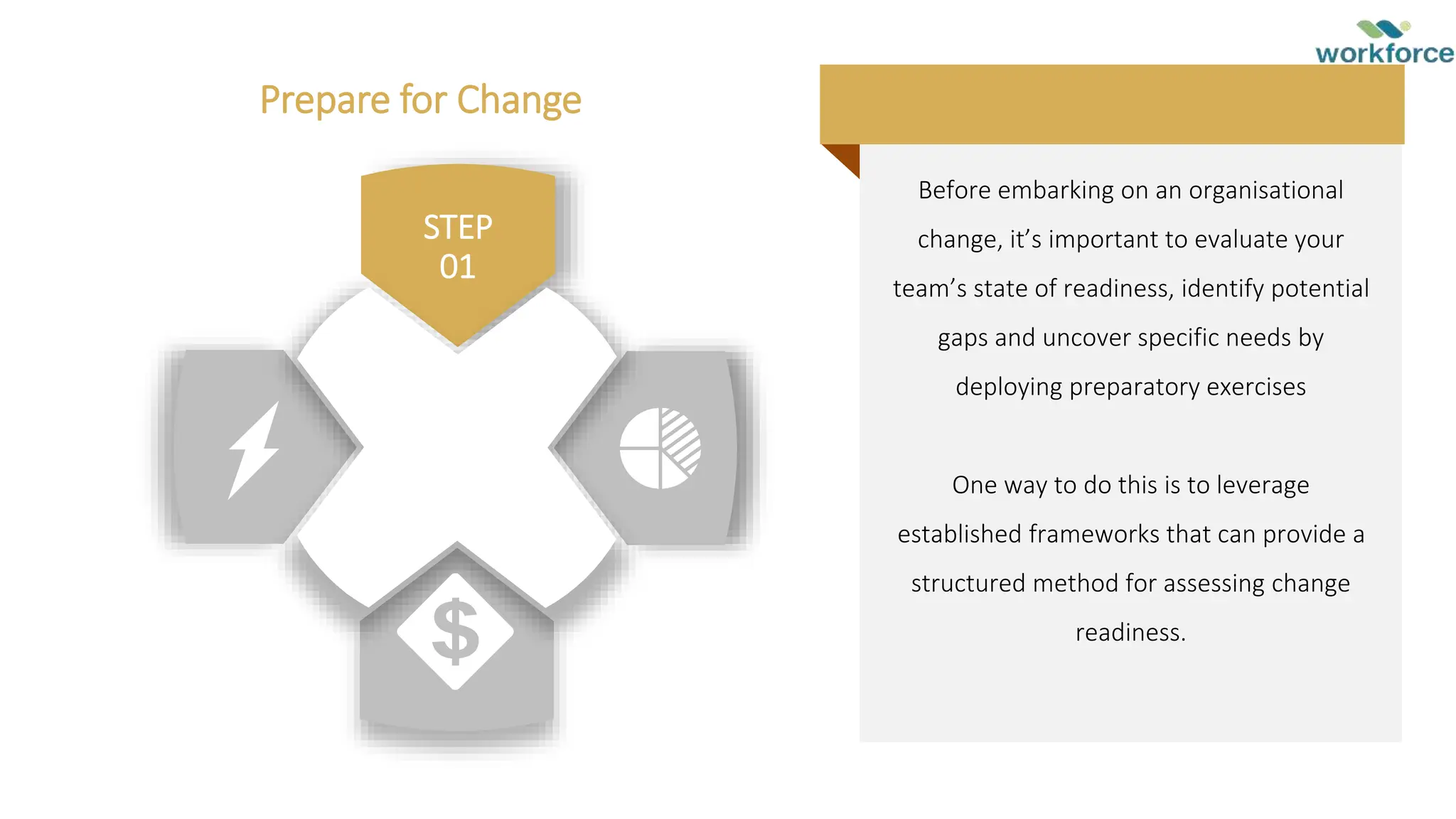 workforce

Prepare for Change

STEP 01

$

Before embarking on an organisational change, it's important to evaluate your team's state of readiness, identify potential gaps and uncover specific needs by deploying preparatory exercises

One way to do this is to leverage established frameworks that can provide a structured method for assessing change readiness.